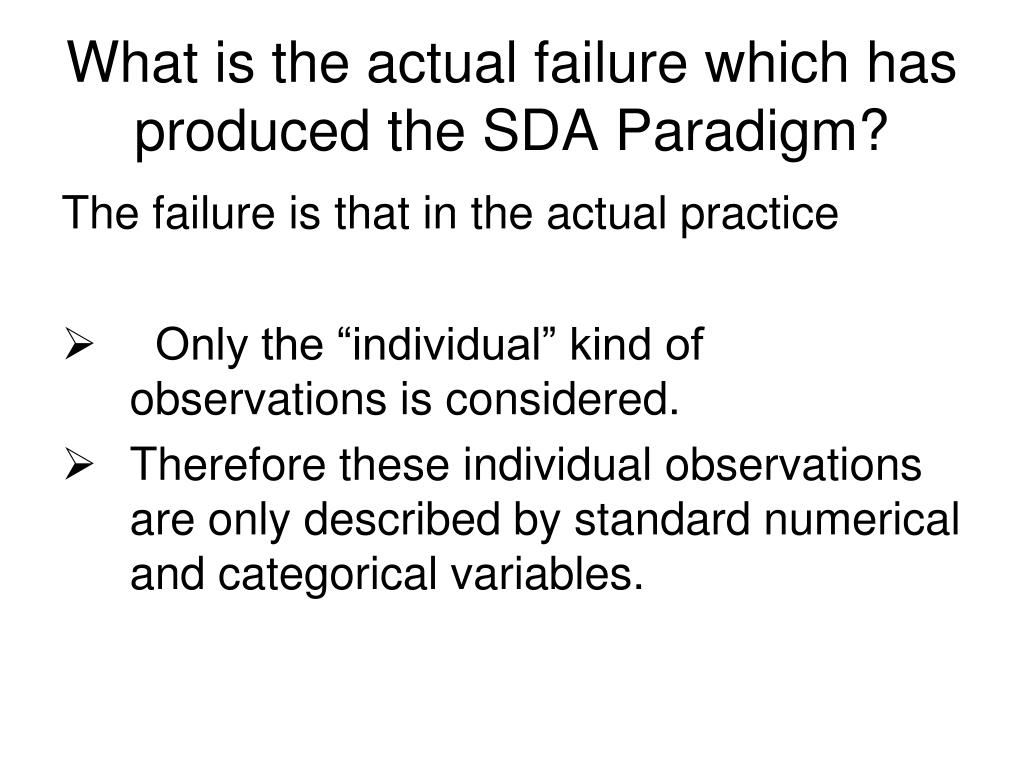 What is the actual failure which has produced the SDA Paradigm?

The failure is that in the actual practice

➢ Only the “individual” kind of observations is considered.
➢ Therefore these individual observations are only described by standard numerical and categorical variables.